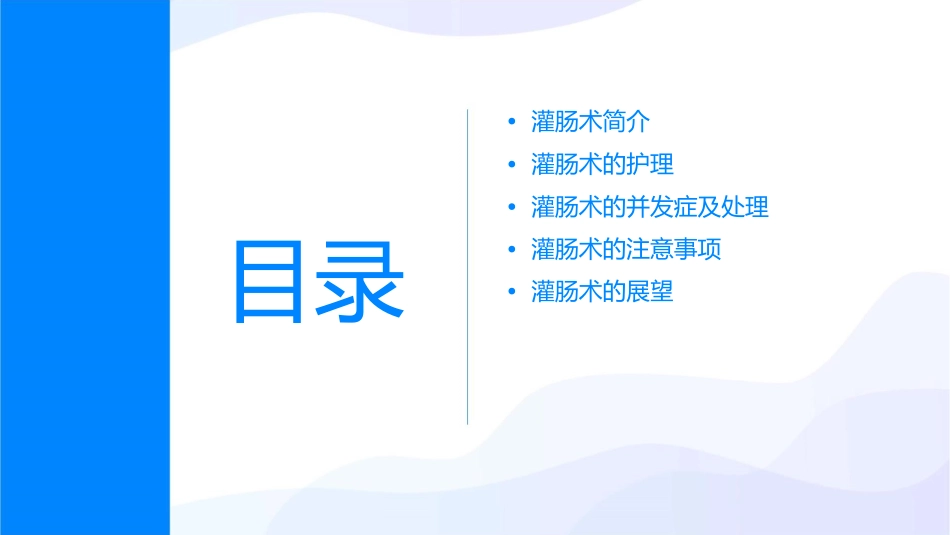 目录

• 灌肠术简介
• 灌肠术的护理
• 灌肠术的并发症及处理
• 灌肠术的注意事项
• 灌肠术的展望